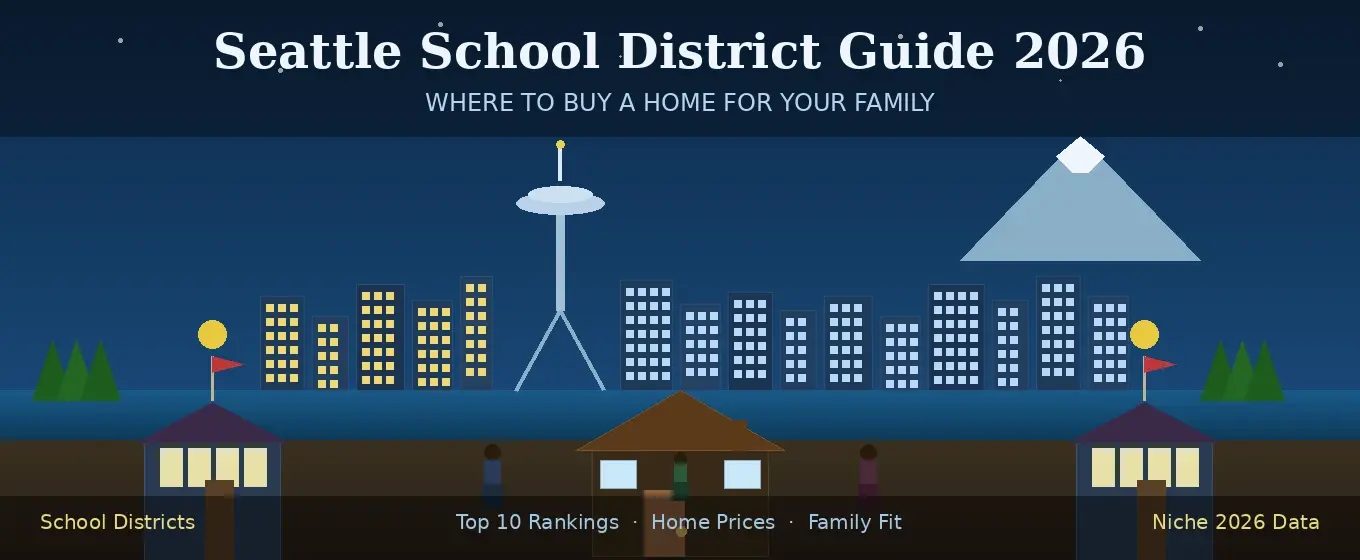 Seattle School District Guide 2026

WHERE TO BUY A HOME FOR YOUR FAMILY

School Districts

Top 10 Rankings · Home Prices · Family Fit

Niche 2026 Data